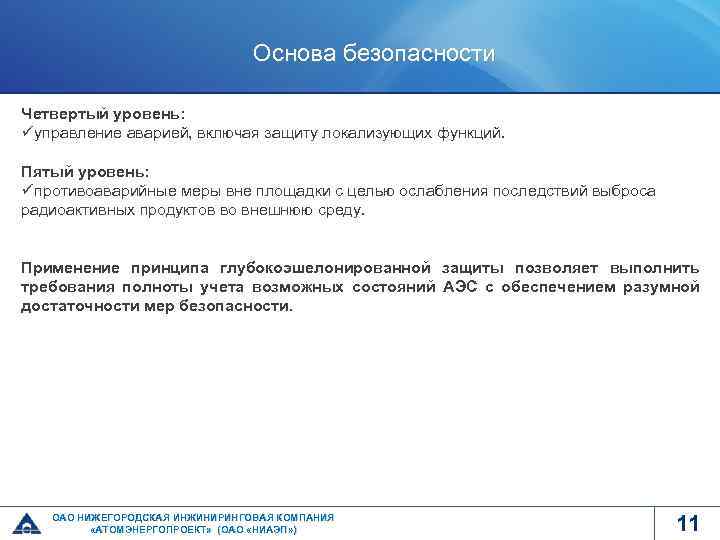 Основа безопасности

Четвертый уровень:
✓управление аварией, включая защиту локализующих функций.

Пятый уровень:
✓противоаварийные меры вне площадки с целью ослабления последствий выброса радиоактивных продуктов во внешнюю среду.

Применение принципа глубокоэшелонированной защиты позволяет выполнить требования полноты учета возможных состояний АЭС с обеспечением разумной достаточности мер безопасности.

ОАО НИЖЕГОРОДСКАЯ ИНЖИНИРИНГОВАЯ КОМПАНИЯ «АТОМЭНЕРГОПРОЕКТ» (ОАО «НИАЭП»)

11